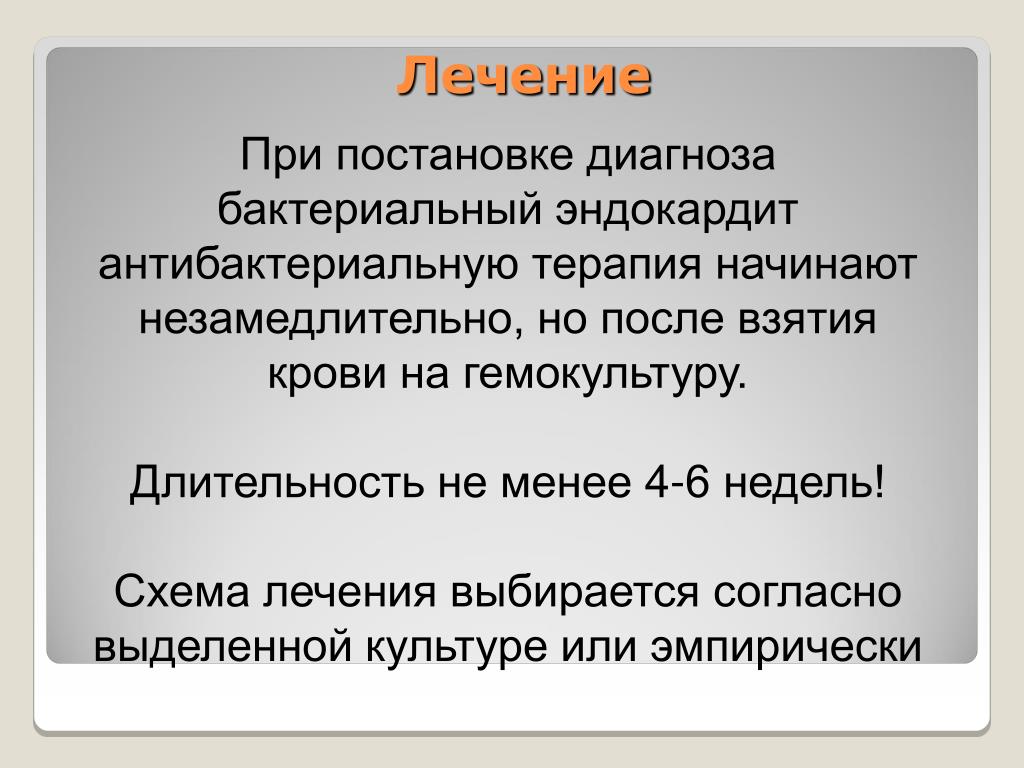 Лечение

При постановке диагноза бактериальный эндокардит антибактериальную терапия начинают незамедлительно, но после взятия крови на гемокультуру.

Длительность не менее 4-6 недель!

Схема лечения выбирается согласно выделенной культуре или эмпирически